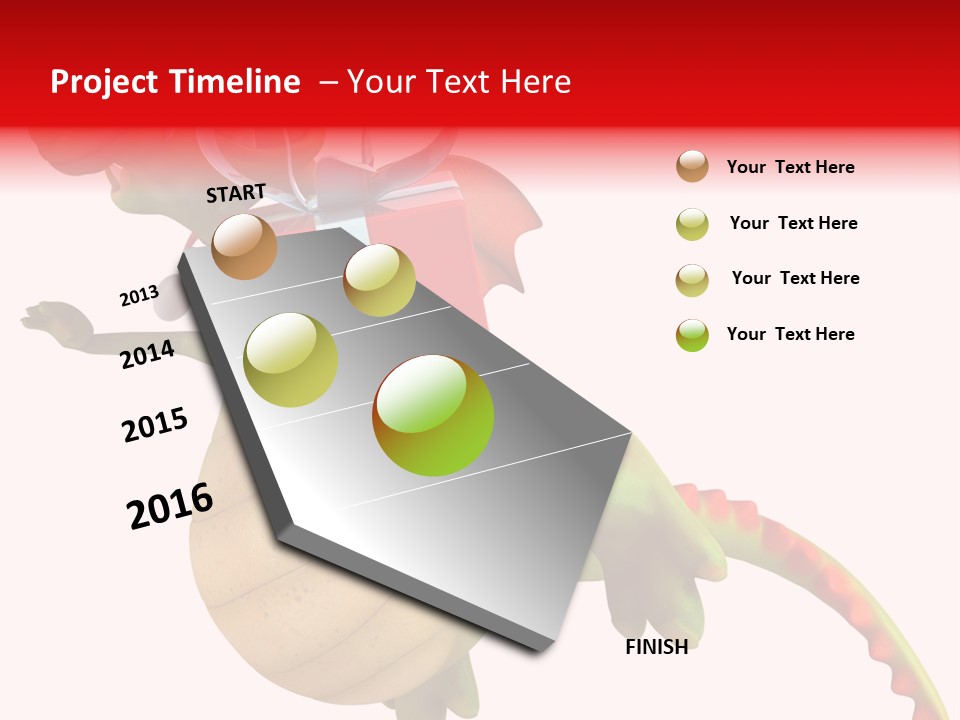 Project Timeline – Your Text Here

START

2013

2014

2015

2016

FINISH

Your Text Here

Your Text Here

Your Text Here

Your Text Here